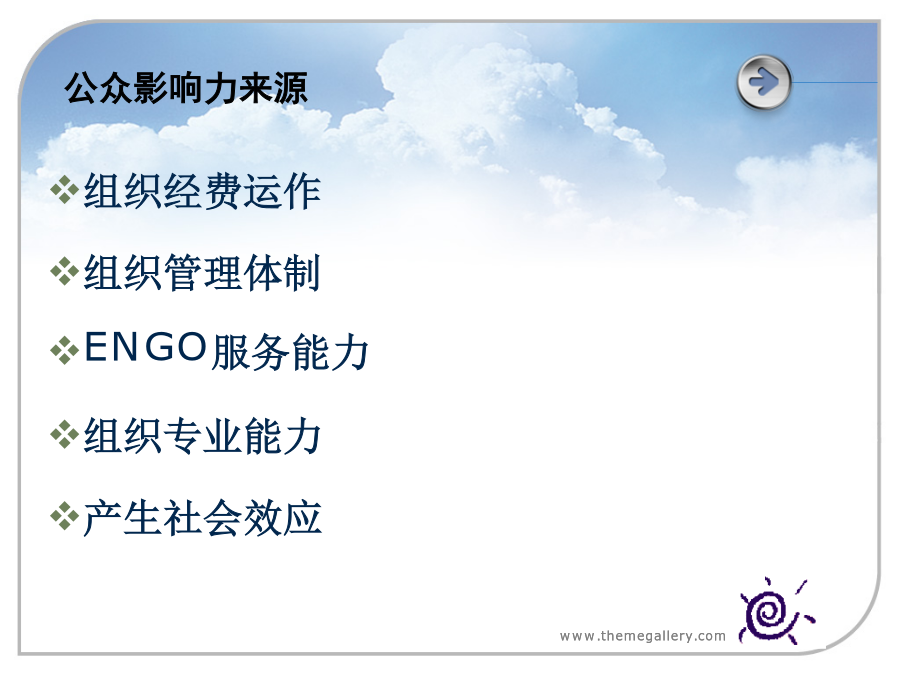 公众影响力来源

❖组织经费运作

❖组织管理体制

❖ENGO服务能力

❖组织专业能力

❖产生社会效应

www.themegallery.com